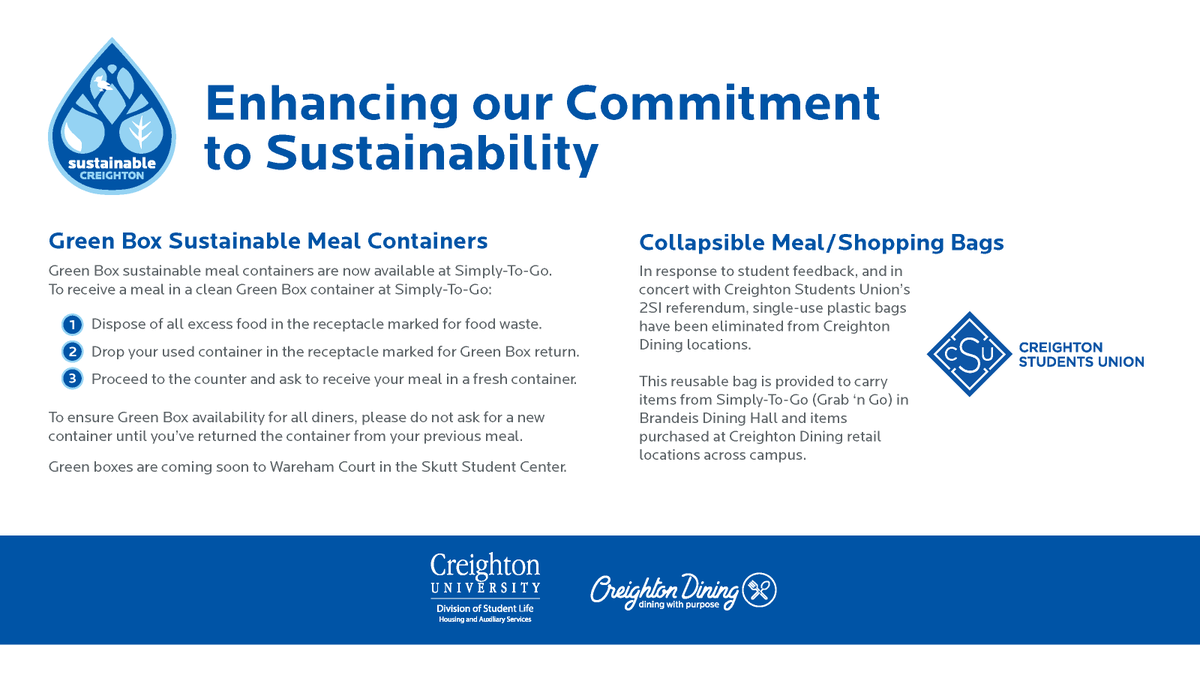 sustainable
CREIGHTON

Enhancing our Commitment to Sustainability

Green Box Sustainable Meal Containers

Green Box sustainable meal containers are now available at Simply-To-Go. To receive a meal in a clean Green Box container at Simply-To-Go:

1 Dispose of all excess food in the receptacle marked for food waste.

2 Drop your used container in the receptacle marked for Green Box return.

3 Proceed to the counter and ask to receive your meal in a fresh container.

To ensure Green Box availability for all diners, please do not ask for a new container until you've returned the container from your previous meal.

Green boxes are coming soon to Wareham Court in the Skutt Student Center.

Collapsible Meal/Shopping Bags

In response to student feedback, and in concert with Creighton Students Union's 2SI referendum, single-use plastic bags have been eliminated from Creighton Dining locations.

This reusable bag is provided to carry items from Simply-To-Go (Grab 'n Go) in Brandeis Dining Hall and items purchased at Creighton Dining retail locations across campus.

CSU
CREIGHTON STUDENTS UNION

Creighton
UNIVERSITY
Division of Student Life
Housing and Auxiliary Services

Creighton Dining
dining with purpose